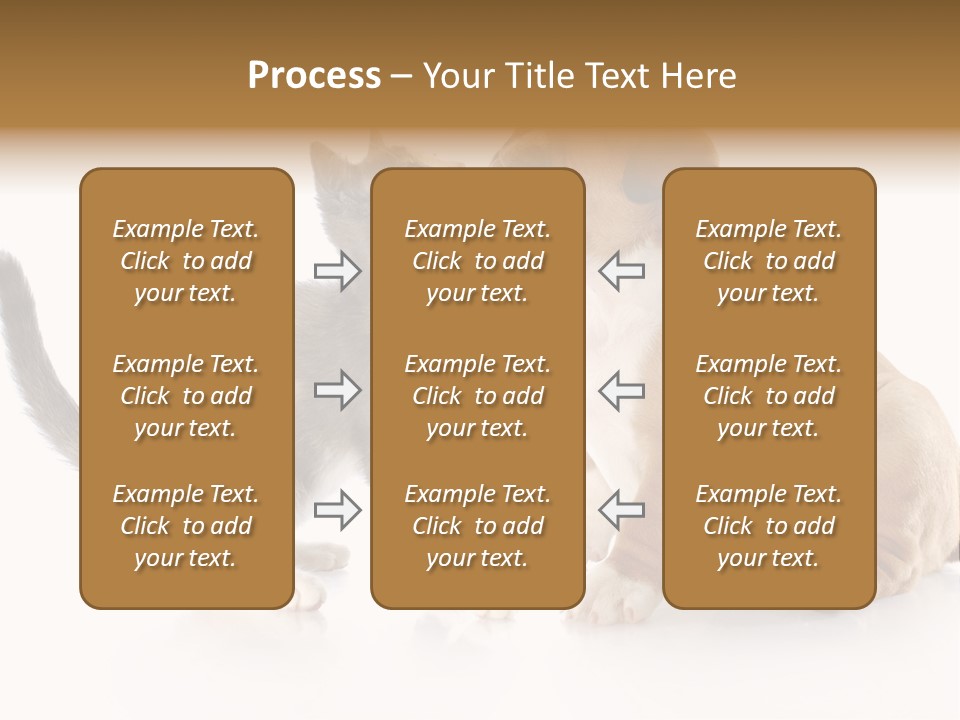 Process – Your Title Text Here

Example Text. Click to add your text.

Example Text. Click to add your text.

Example Text. Click to add your text.

Example Text. Click to add your text.

Example Text. Click to add your text.

Example Text. Click to add your text.

Example Text. Click to add your text.

Example Text. Click to add your text.

Example Text. Click to add your text.